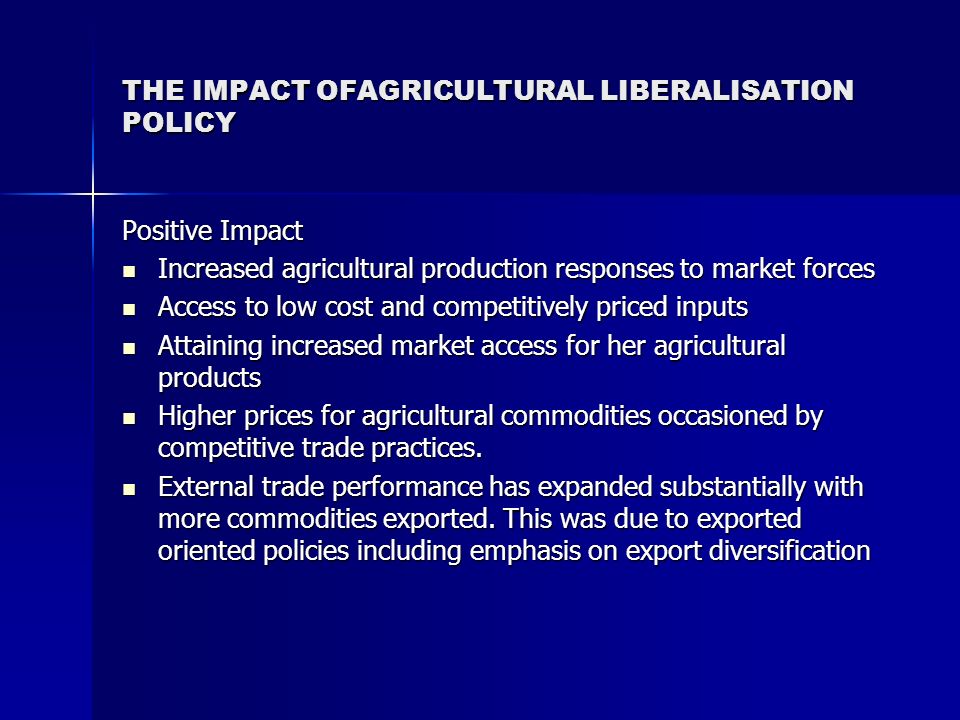 THE IMPACT OFAGRICULTURAL LIBERALISATION POLICY

Positive Impact

- Increased agricultural production responses to market forces
- Access to low cost and competitively priced inputs
- Attaining increased market access for her agricultural products
- Higher prices for agricultural commodities occasioned by competitive trade practices.
- External trade performance has expanded substantially with more commodities exported. This was due to exported oriented policies including emphasis on export diversification